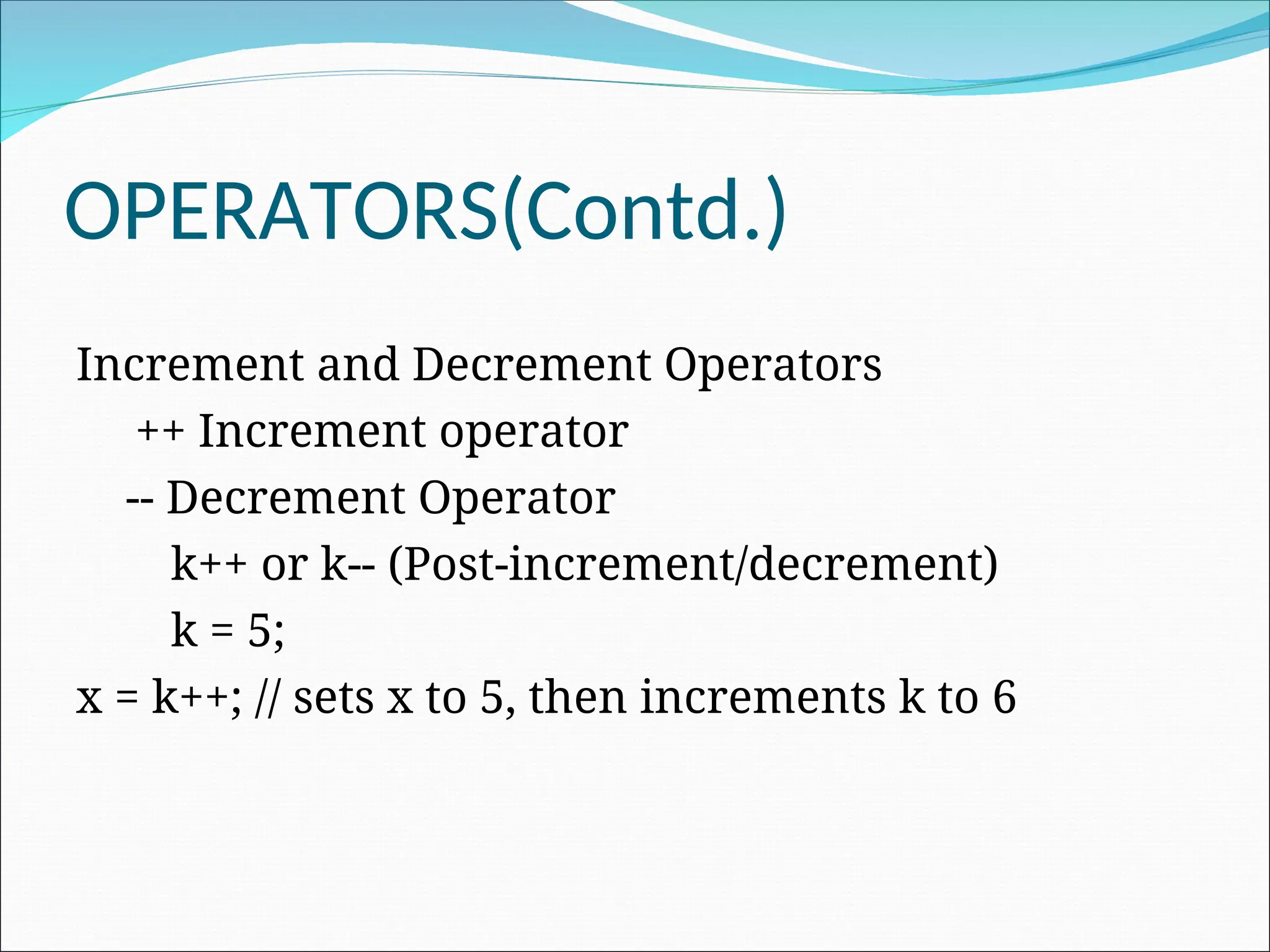 OPERATORS(Contd.)

Increment and Decrement Operators
++ Increment operator
-- Decrement Operator
k++ or k-- (Post-increment/decrement)
k = 5;
x = k++; // sets x to 5, then increments k to 6